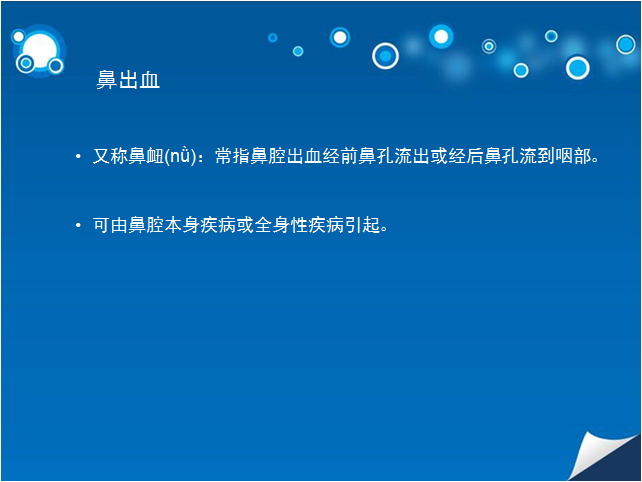 鼻出血

• 又称鼻衄(nǜ)：常指鼻腔出血经前鼻孔流出或经后鼻孔流到咽部。

• 可由鼻腔本身疾病或全身性疾病引起。